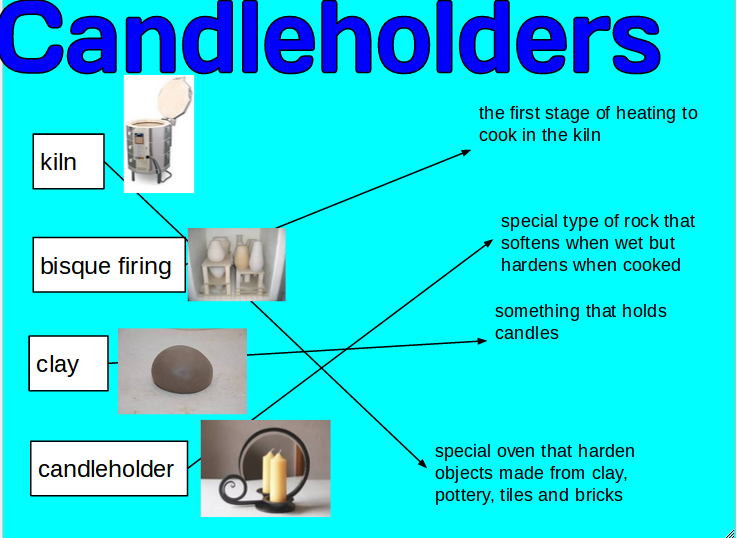 Candleholders

kiln

bisque firing

clay

candleholder

the first stage of heating to cook in the kiln

special type of rock that softens when wet but hardens when cooked

something that holds candles

special oven that harden objects made from clay, pottery, tiles and bricks